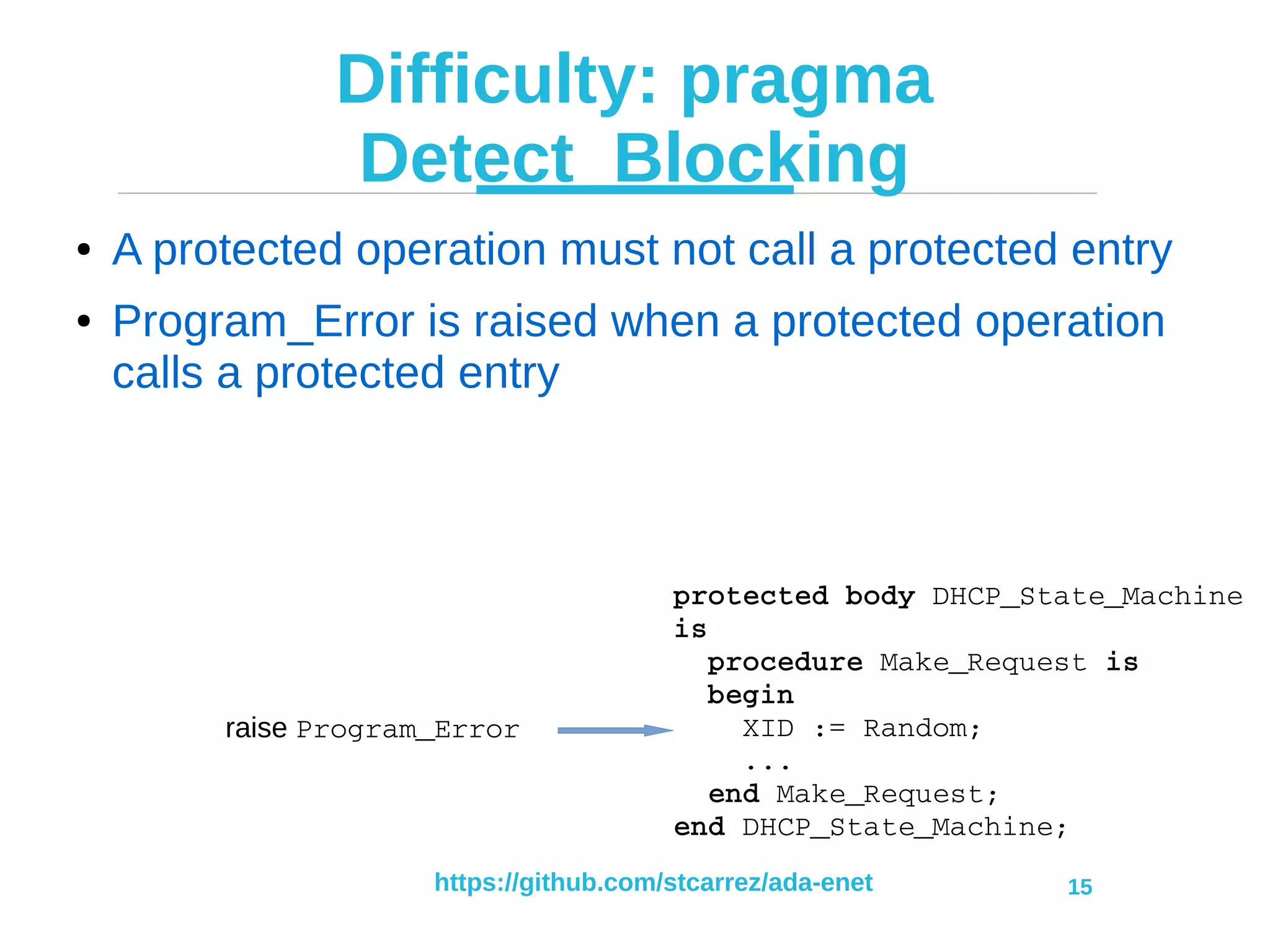 Difficulty: pragma Detect_Blocking

• A protected operation must not call a protected entry
• Program_Error is raised when a protected operation calls a protected entry

raise Program_Error

protected body DHCP_State_Machine is
  procedure Make_Request is
  begin
    XID := Random;
    ...
  end Make_Request;
end DHCP_State_Machine;

https://github.com/stcarrez/ada-enet

15